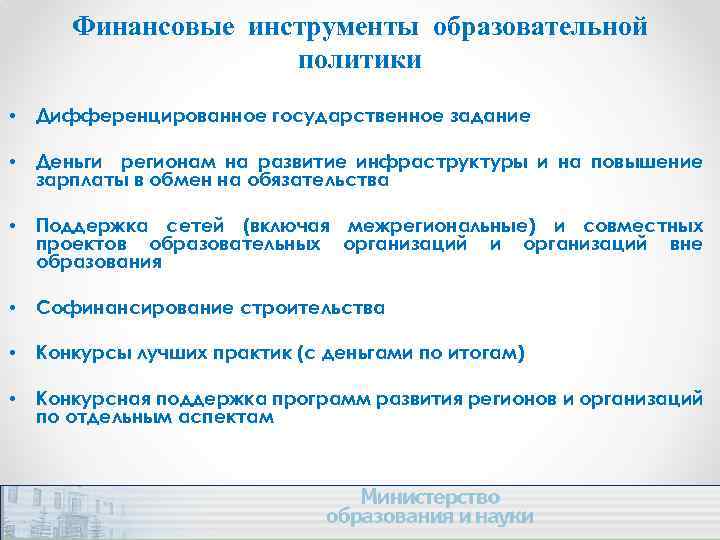 Финансовые инструменты образовательной политики

• Дифференцированное государственное задание

• Деньги регионам на развитие инфраструктуры и на повышение зарплаты в обмен на обязательства

• Поддержка сетей (включая межрегиональные) и совместных проектов образовательных организаций и организаций вне образования

• Софинансирование строительства

• Конкурсы лучших практик (с деньгами по итогам)

• Конкурсная поддержка программ развития регионов и организаций по отдельным аспектам

Министерство образования и науки